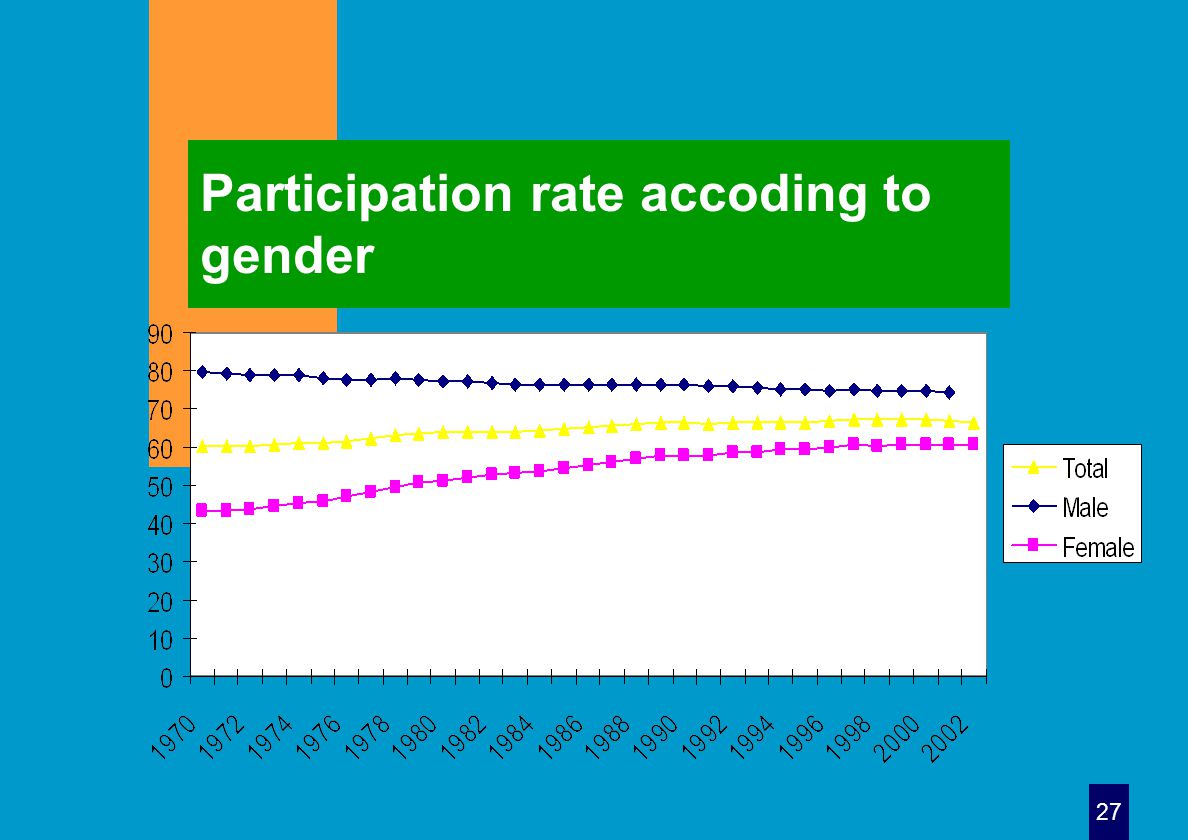 Participation rate accoding to gender

90
80
70
60
50
40
30
20
10
0

1970 1972 1974 1976 1978 1980 1982 1984 1986 1988 1990 1992 1994 1996 1998 2000 2002

Total
Male
Female

27